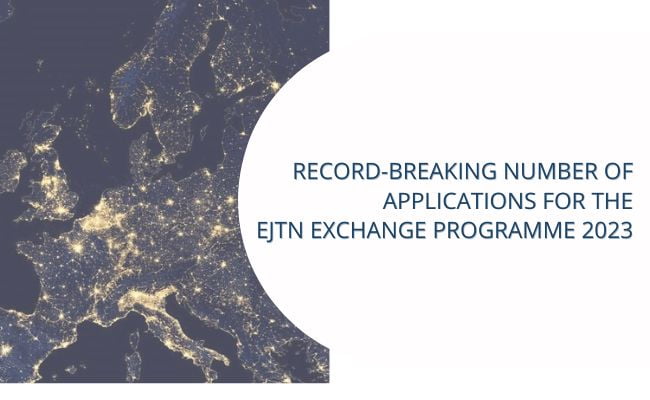 RECORD-BREAKING NUMBER OF APPLICATIONS FOR THE EJTN EXCHANGE PROGRAMME 2023